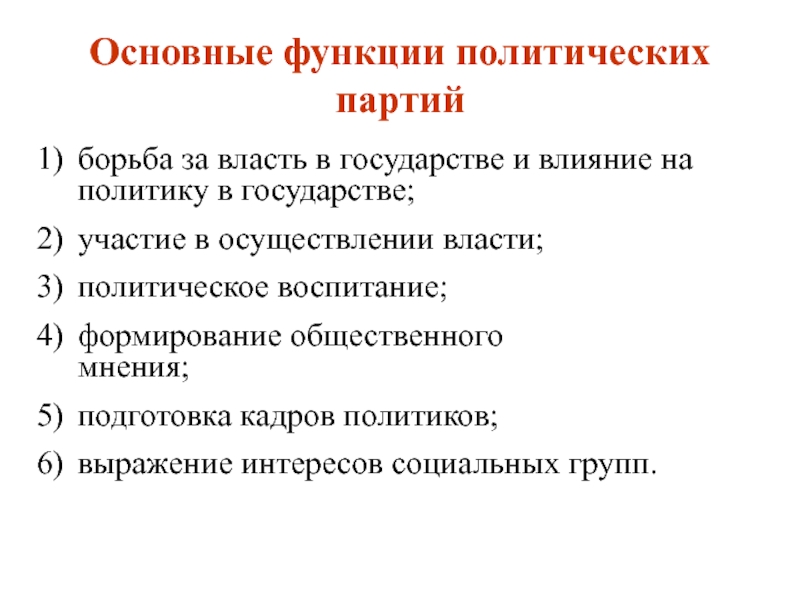 Основные функции политических партий

1) борьба за власть в государстве и влияние на политику в государстве;
2) участие в осуществлении власти;
3) политическое воспитание;
4) формирование общественного мнения;
5) подготовка кадров политиков;
6) выражение интересов социальных групп.